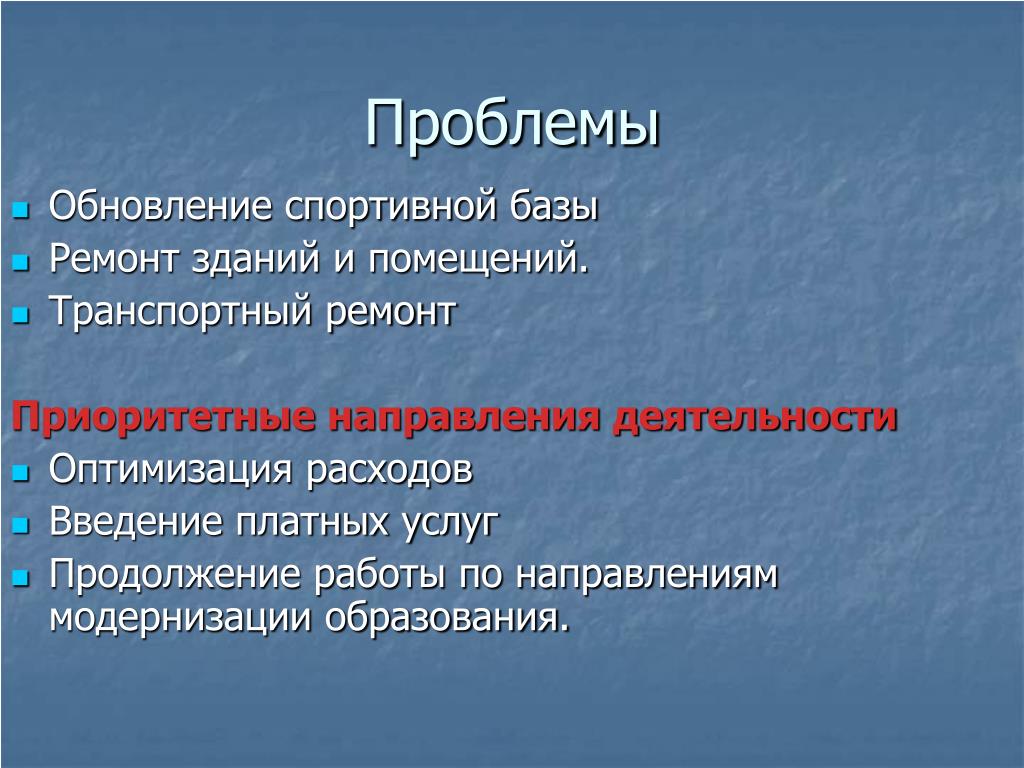 Проблемы

- Обновление спортивной базы
- Ремонт зданий и помещений.
- Транспортный ремонт

Приоритетные направления деятельности

- Оптимизация расходов
- Введение платных услуг
- Продолжение работы по направлениям модернизации образования.